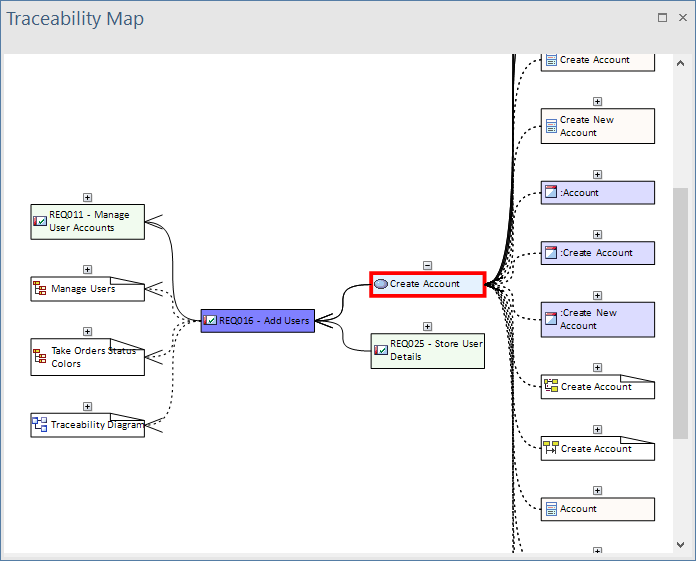 Traceability Map

REQ011 - Manage User Accounts

Manage Users

Take Orders Status Colors

Traceability Diagram

REQ016 - Add Users

Create Account

REQ025 - Store User Details

Create Account

Create New Account

:Account

:Create Account

:Create New Account

Create Account

Create Account

Account